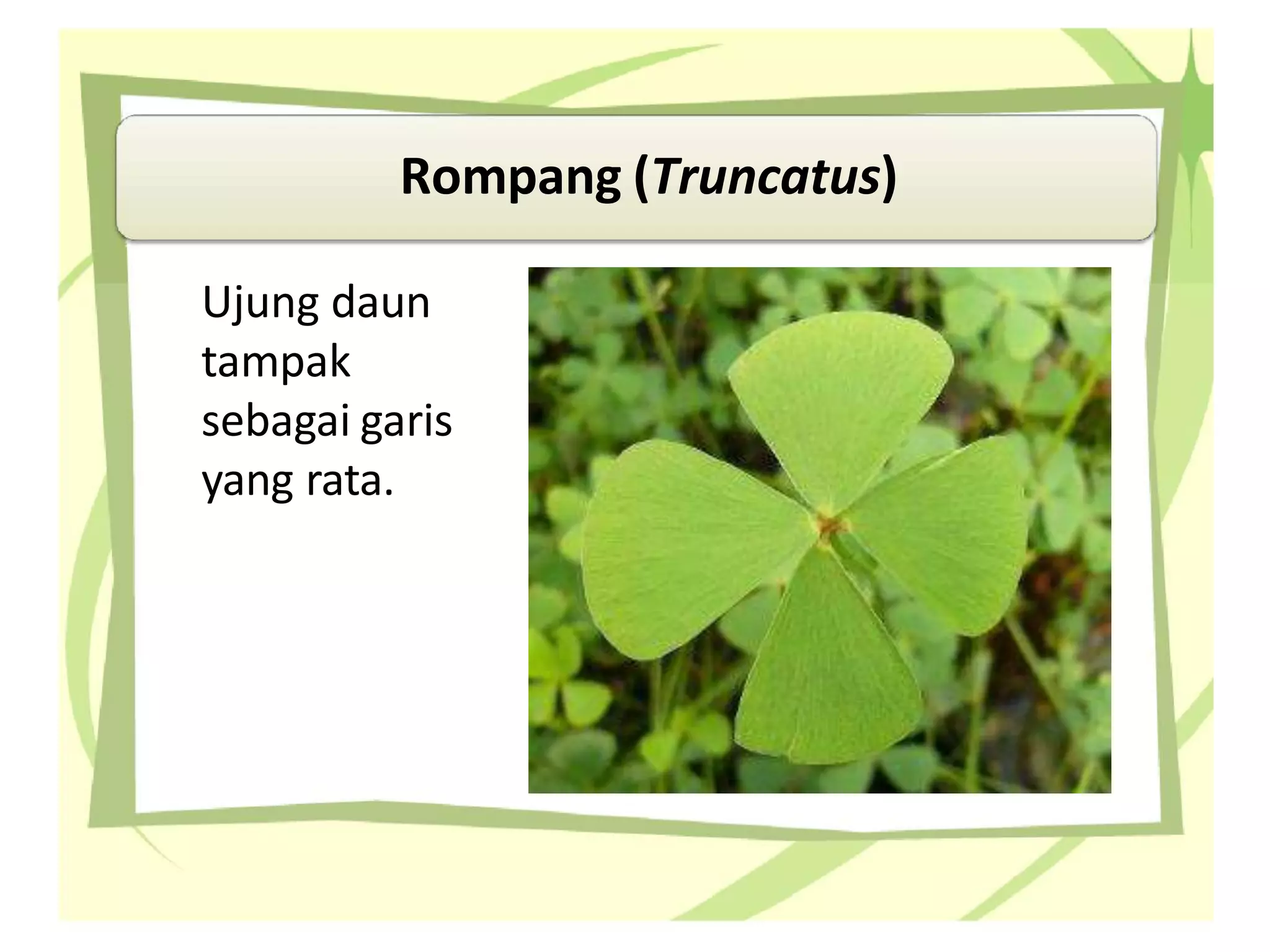 Rompang (Truncatus)

Ujung daun tampak sebagai garis yang rata.